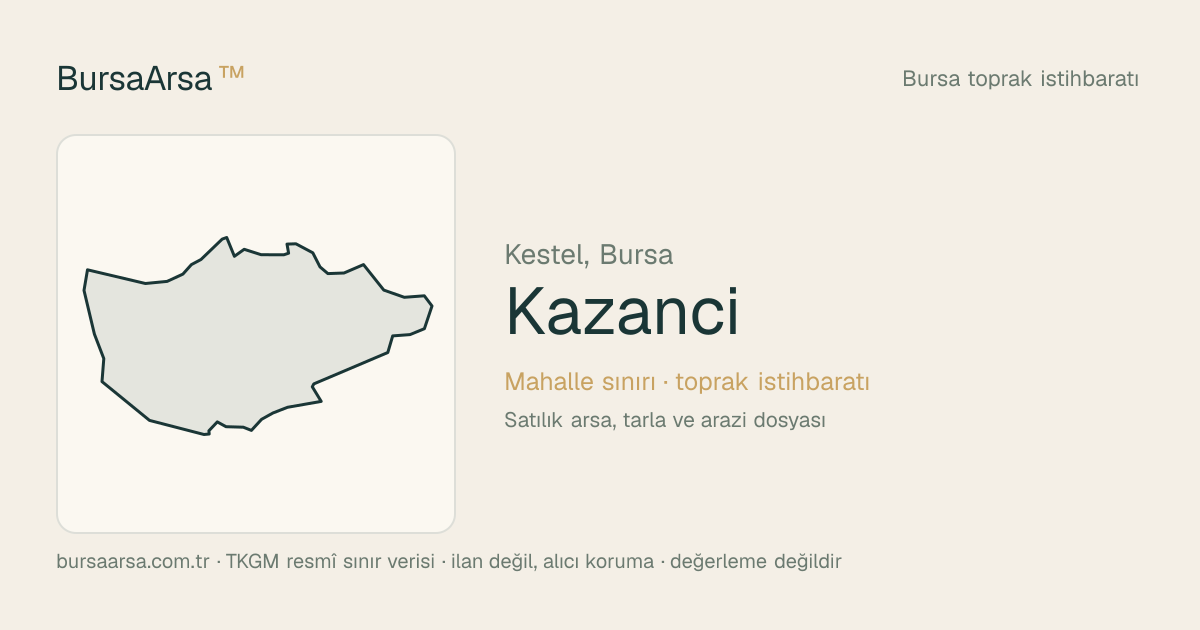 BursaArsa ™

Bursa toprak istihbaratı

Kestel, Bursa

Kazanci

Mahalle sınırı · toprak istihbaratı

Satılık arsa, tarla ve arazi dosyası

bursaarsa.com.tr · TKGM resmî sınır verisi · ilan değil, alıcı koruma · değerleme değildir